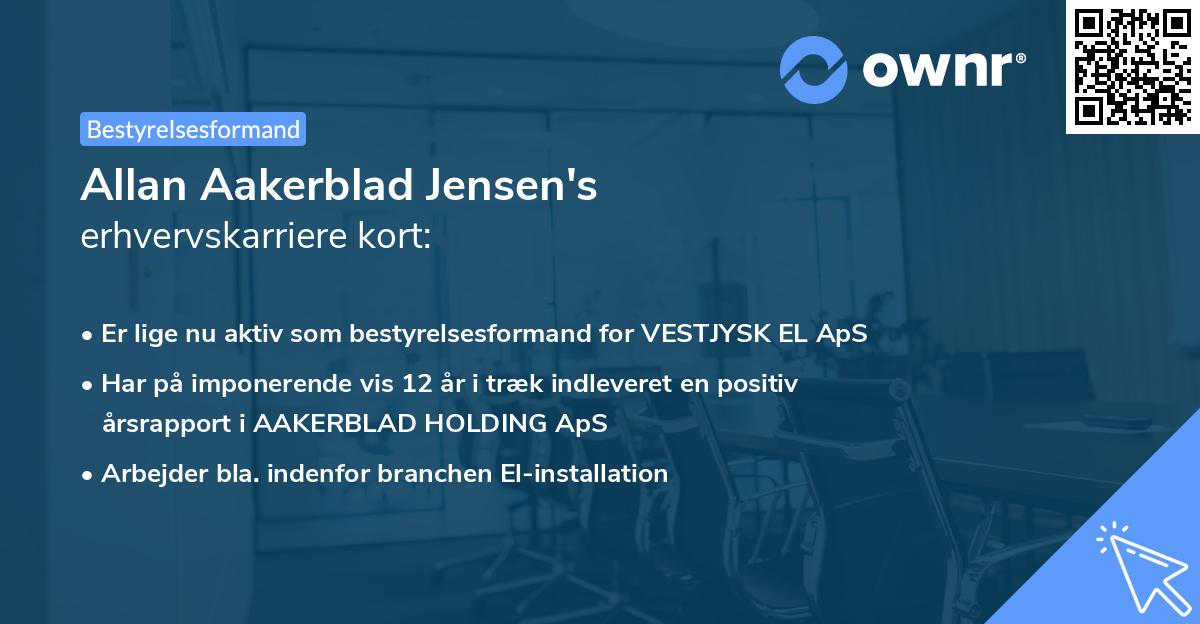 ownr®

Bestyrelsesformand

Allan Aakerblad Jensen's
erhvervskarriere kort:

• Er lige nu aktiv som bestyrelsesformand for VESTJYSK EL ApS
• Har på imponerende vis 12 år i træk indleveret en positiv årsrapport i AAKERBLAD HOLDING ApS
• Arbejder bla. indenfor branchen El-installation